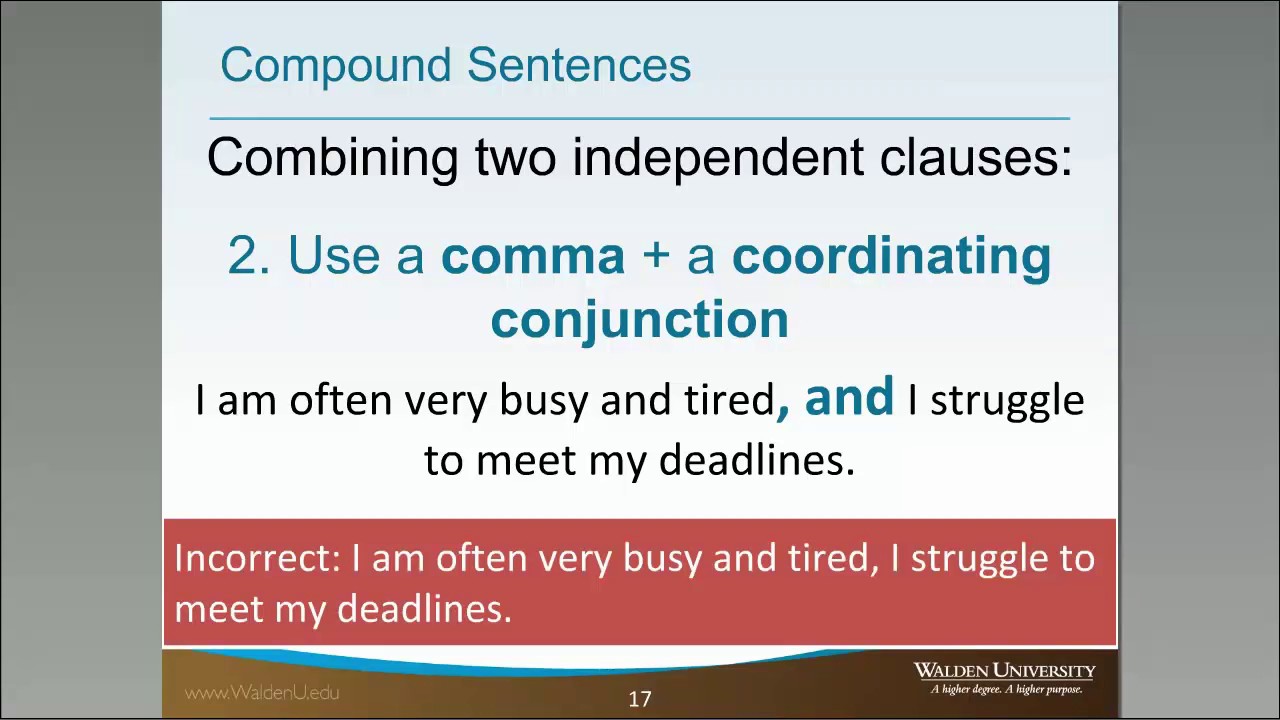 Compound Sentences

Combining two independent clauses:

2. Use a comma + a coordinating conjunction

I am often very busy and tired, and I struggle to meet my deadlines.

Incorrect: I am often very busy and tired, I struggle to meet my deadlines.

www.WaldenU.edu

17

WALDEN UNIVERSITY
A higher degree. A higher purpose.